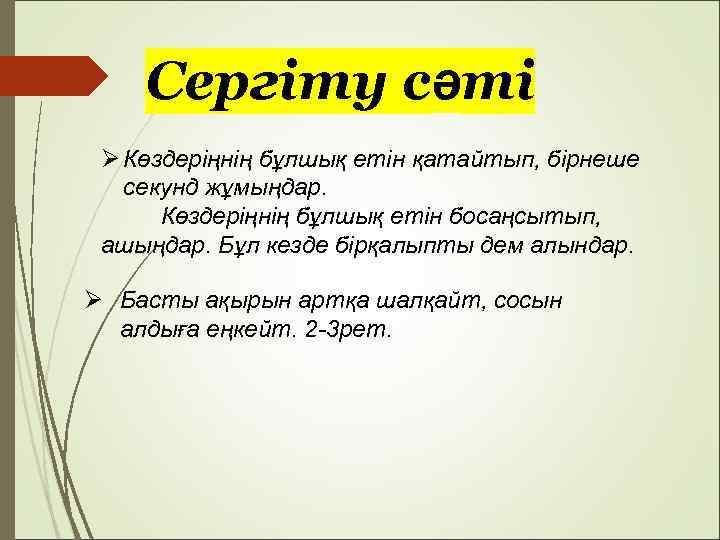 Сергіту сәті

➢ Көздеріңнің бұлшық етін қатайтып, бірнеше секунд жұмыңдар.
Көздеріңнің бұлшық етін босаңсытып, ашыңдар. Бұл кезде бірқалыпты дем алындар.

➢ Басты ақырын артқа шалқайт, сосын алдыға еңкейт. 2-3рет.